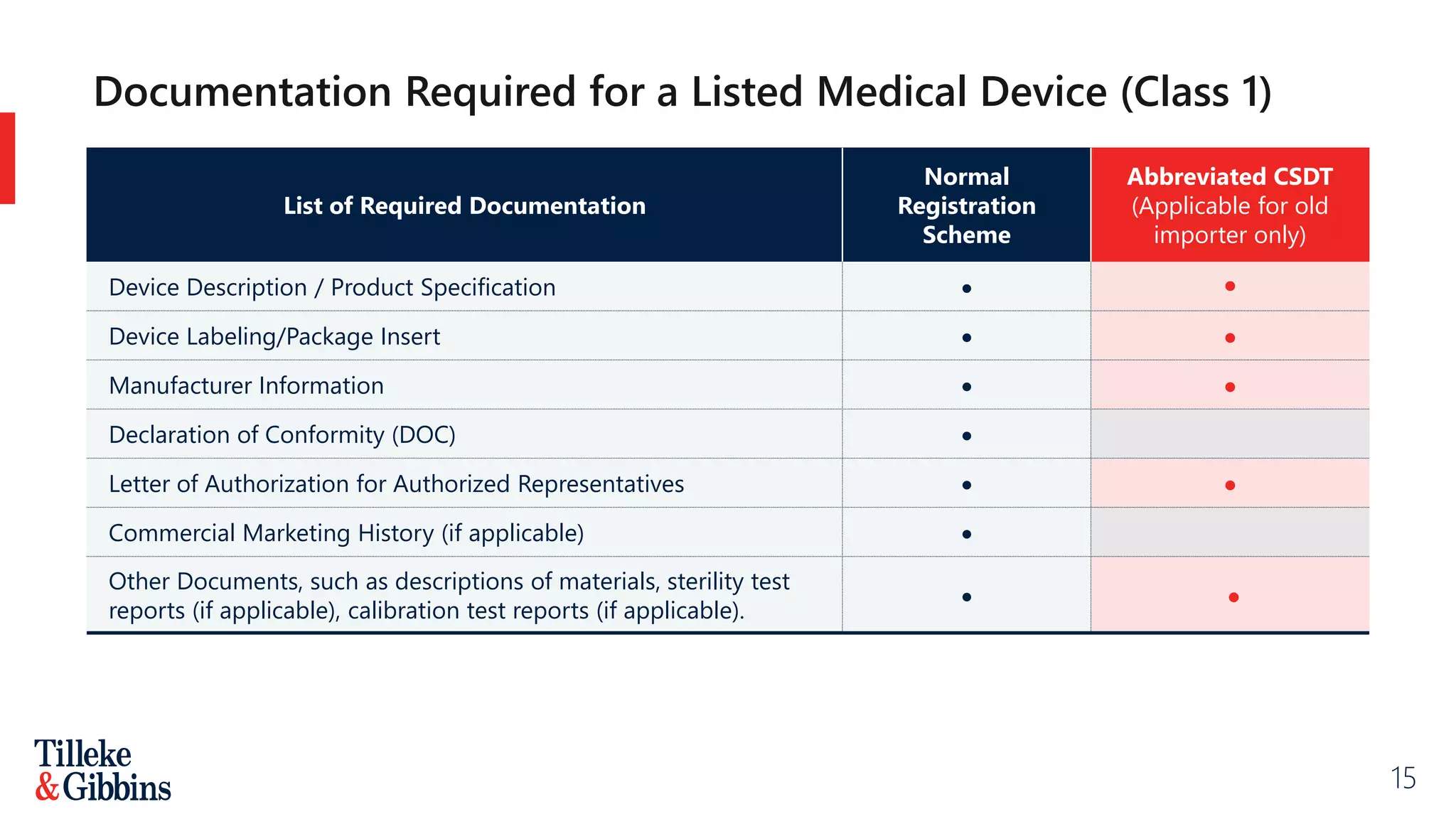 Documentation Required for a Listed Medical Device (Class 1)

| List of Required Documentation | Normal Registration Scheme | Abbreviated CSDT (Applicable for old importer only) |
|---|---|---|
| Device Description / Product Specification | • | • |
| Device Labeling/Package Insert | • | • |
| Manufacturer Information | • | • |
| Declaration of Conformity (DOC) | • | |
| Letter of Authorization for Authorized Representatives | • | • |
| Commercial Marketing History (if applicable) | • | |
| Other Documents, such as descriptions of materials, sterility test reports (if applicable), calibration test reports (if applicable). | • | • |

Tilleke & Gibbins

15